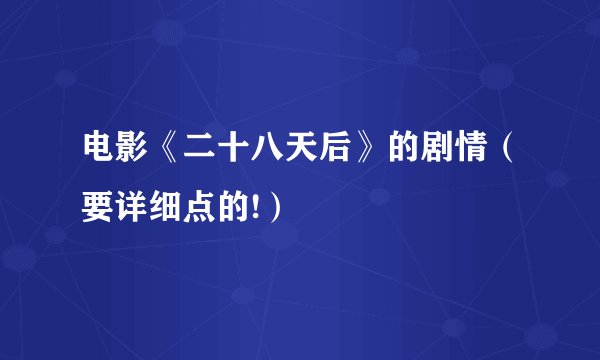 电影《二十八天后》的剧情（要详细点的!）